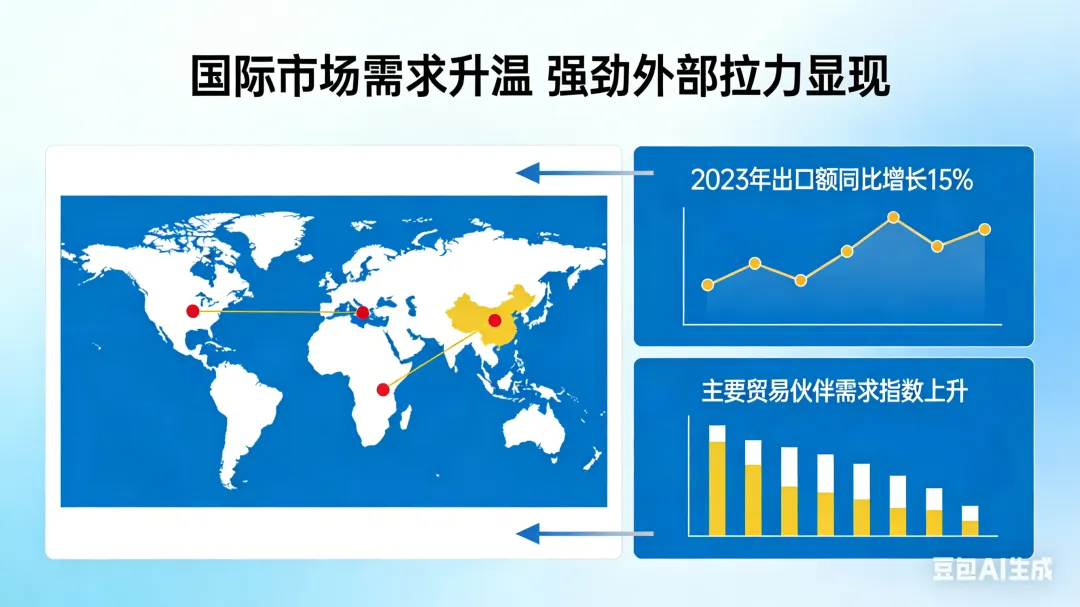 国际市场需求升温 强劲外部拉力显现

2023年出口额同比增长15%

主要贸易伙伴需求指数上升

豆包AI生成